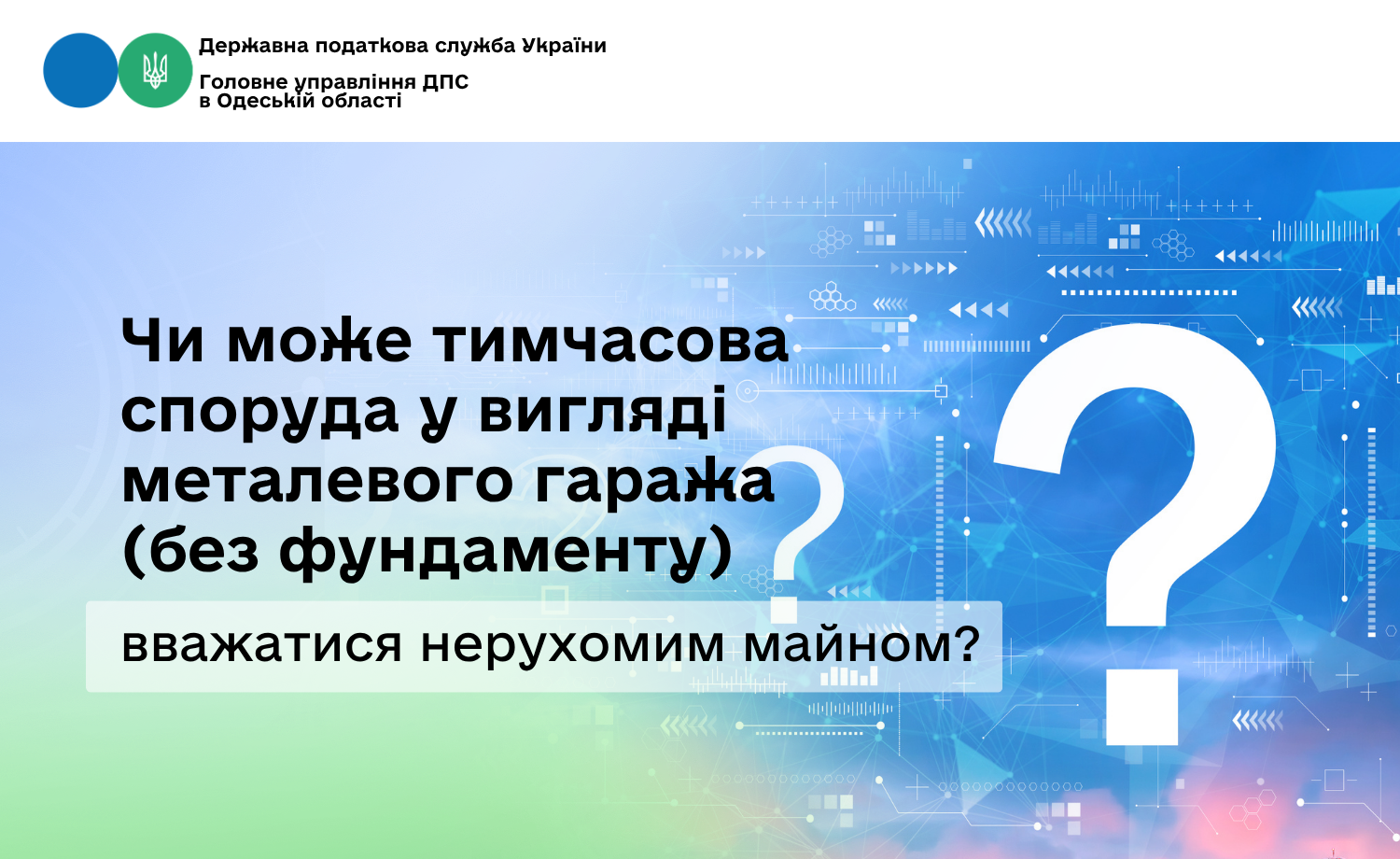 Державна податкова служба України
Головне управління ДПС в Одеській області

Чи може тимчасова споруда у вигляді металевого гаража (без фундаменту)

вважатися нерухомим майном?